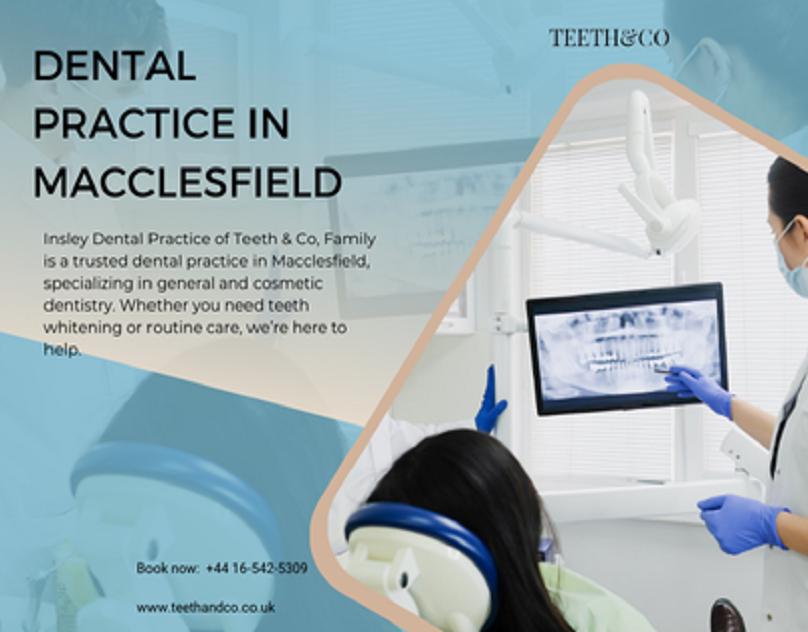 TEETH&CO

DENTAL PRACTICE IN MACCLESFIELD

Insley Dental Practice of Teeth & Co, Family is a trusted dental practice in Macclesfield, specializing in general and cosmetic dentistry. Whether you need teeth whitening or routine care, we're here to help.

Book now: +44 16-542-5309

www.teethandco.co.uk